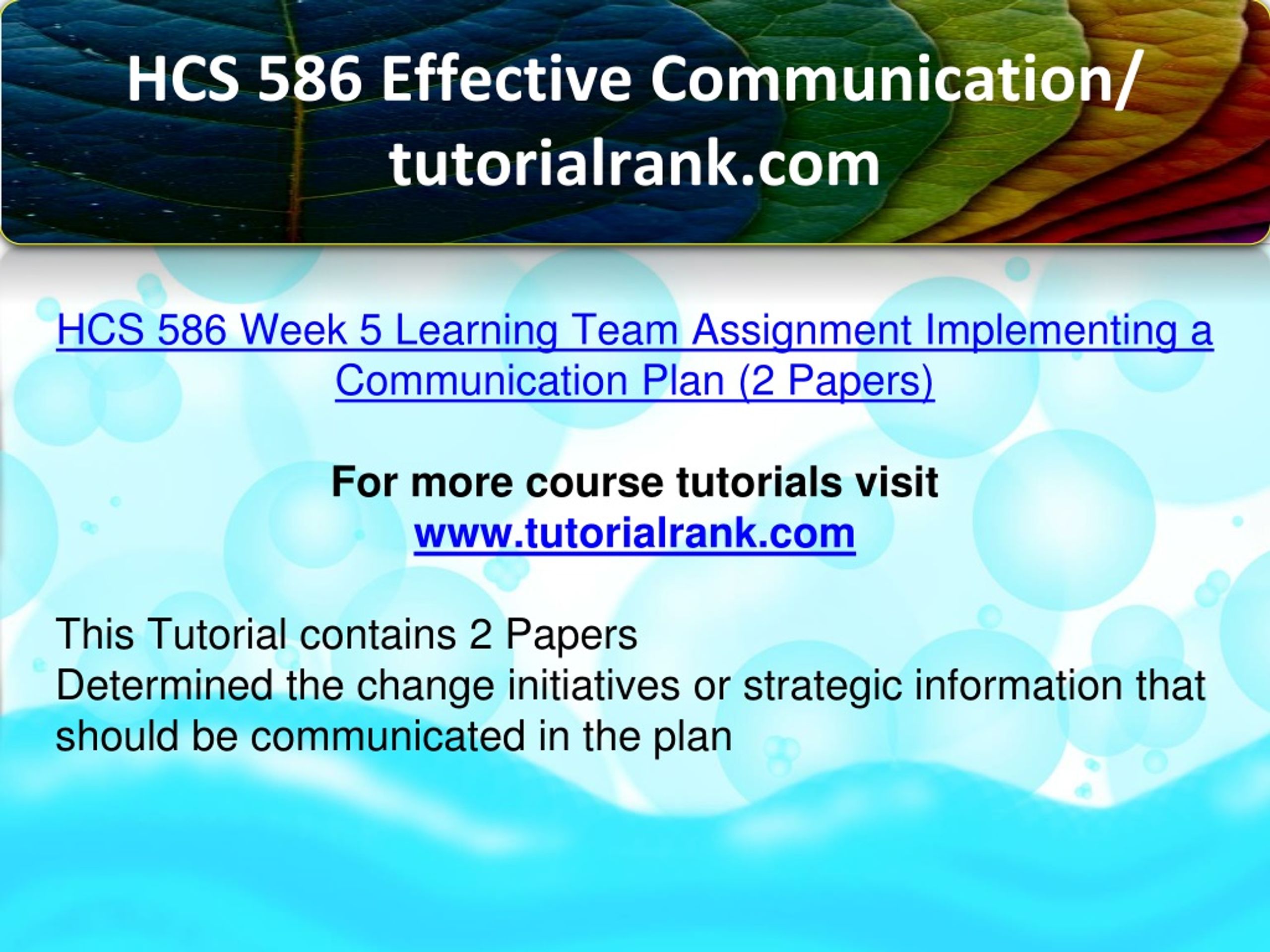 HCS 586 Effective Communication/ tutorialrank.com

HCS 586 Week 5 Learning Team Assignment Implementing a Communication Plan (2 Papers)

For more course tutorials visit
www.tutorialrank.com

This Tutorial contains 2 Papers
Determined the change initiatives or strategic information that should be communicated in the plan